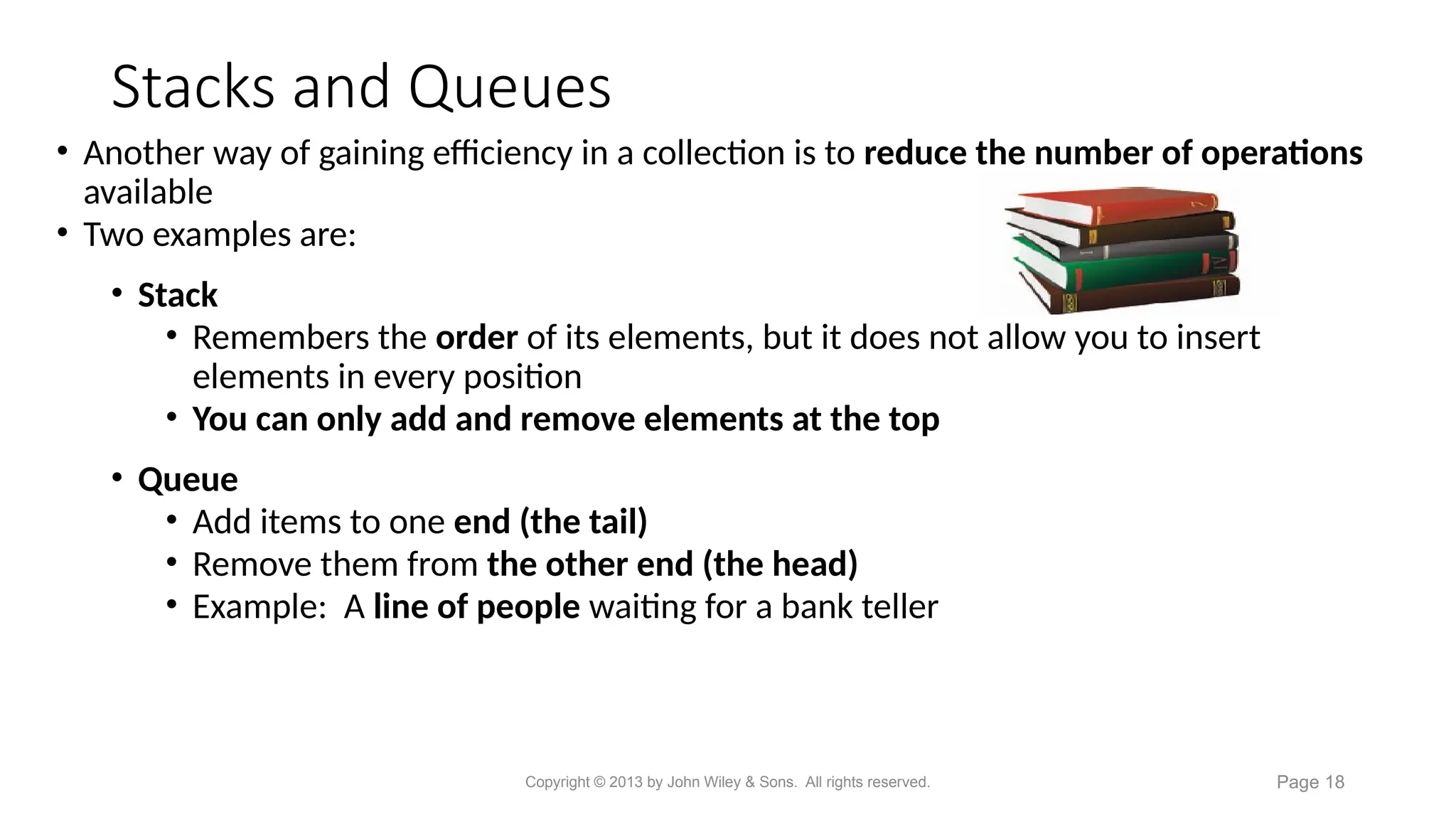 Stacks and Queues

• Another way of gaining efficiency in a collection is to reduce the number of operations available
• Two examples are:

• Stack
• Remembers the order of its elements, but it does not allow you to insert elements in every position
• You can only add and remove elements at the top

• Queue
• Add items to one end (the tail)
• Remove them from the other end (the head)
• Example: A line of people waiting for a bank teller

Copyright © 2013 by John Wiley & Sons. All rights reserved.

Page 18